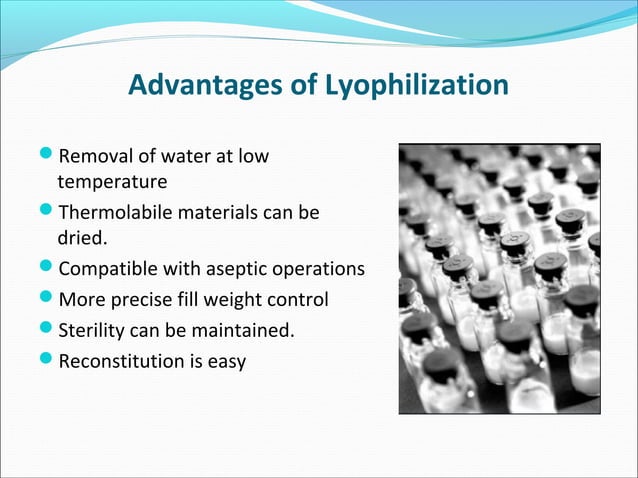 Advantages of Lyophilization

- Removal of water at low temperature
- Thermolabile materials can be dried.
- Compatible with aseptic operations
- More precise fill weight control
- Sterility can be maintained.
- Reconstitution is easy